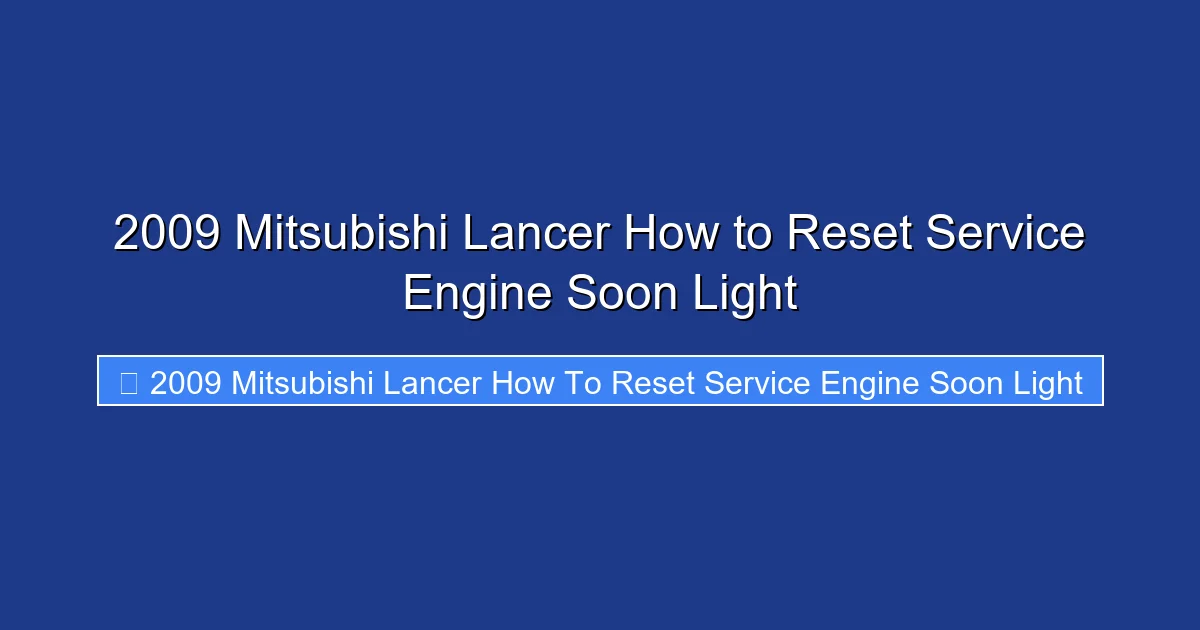 2009 Mitsubishi Lancer How to Reset Service Engine Soon Light

2009 Mitsubishi Lancer How To Reset Service Engine Soon Light